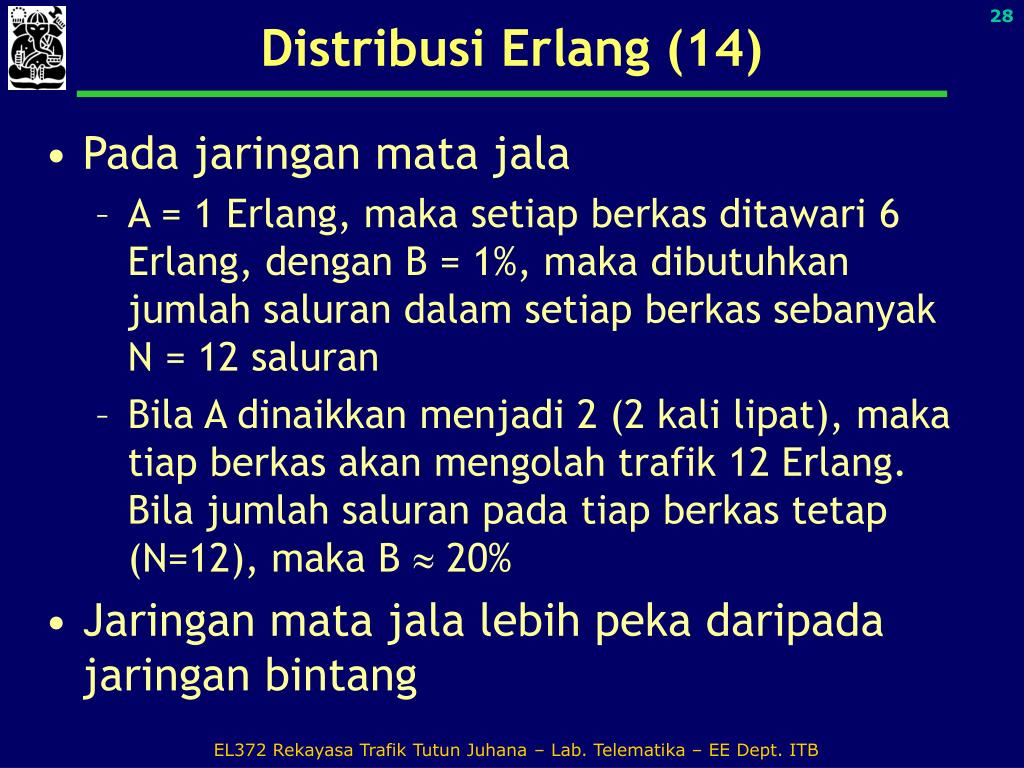 28

Distribusi Erlang (14)

• Pada jaringan mata jala
– A = 1 Erlang, maka setiap berkas ditawari 6 Erlang, dengan B = 1%, maka dibutuhkan jumlah saluran dalam setiap berkas sebanyak N = 12 saluran
– Bila A dinaikkan menjadi 2 (2 kali lipat), maka tiap berkas akan mengolah trafik 12 Erlang. Bila jumlah saluran pada tiap berkas tetap (N=12), maka B $\approx$ 20%

• Jaringan mata jala lebih peka daripada jaringan bintang

EL372 Rekayasa Trafik Tutun Juhana – Lab. Telematika – EE Dept. ITB